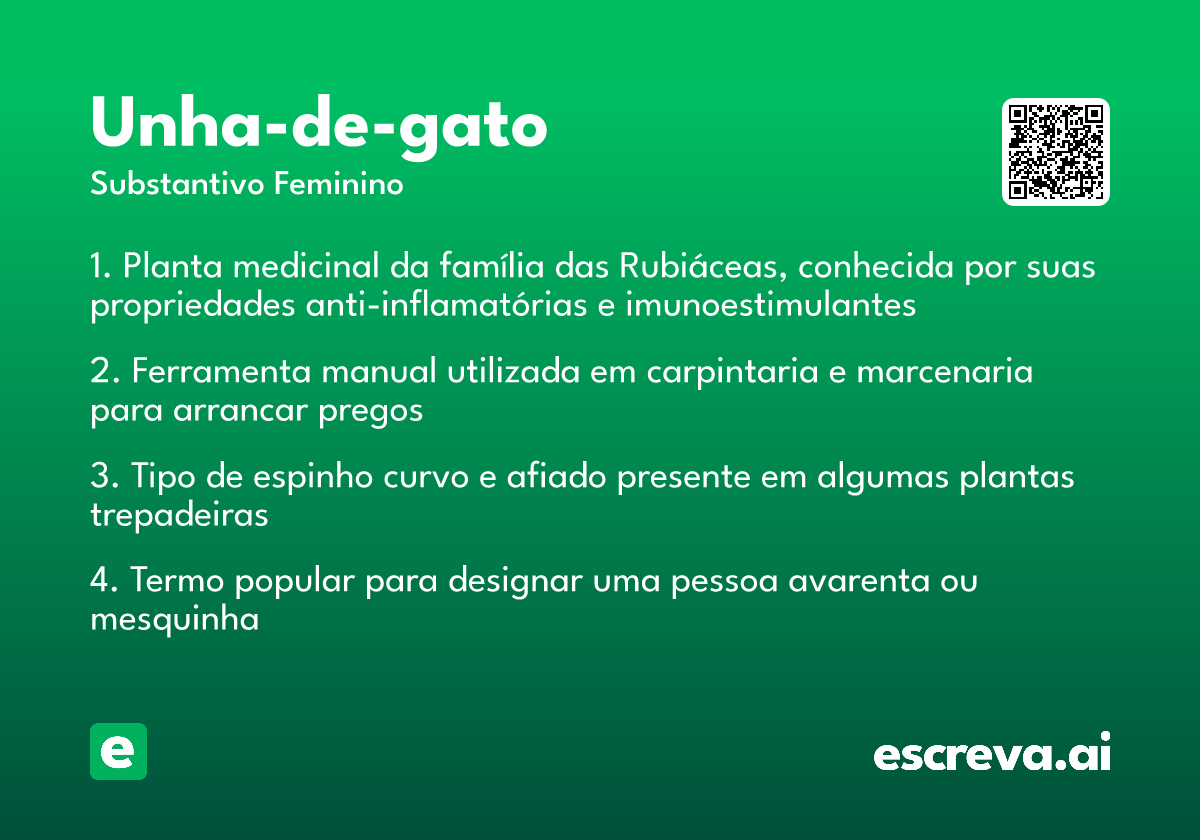 Unha-de-gato
Substantivo Feminino

1. Planta medicinal da família das Rubiáceas, conhecida por suas propriedades anti-inflamatórias e imunoestimulantes

2. Ferramenta manual utilizada em carpintaria e marcenaria para arrancar pregos

3. Tipo de espinho curvo e afiado presente em algumas plantas trepadeiras

4. Termo popular para designar uma pessoa avarenta ou mesquinha

e

escreva.ai